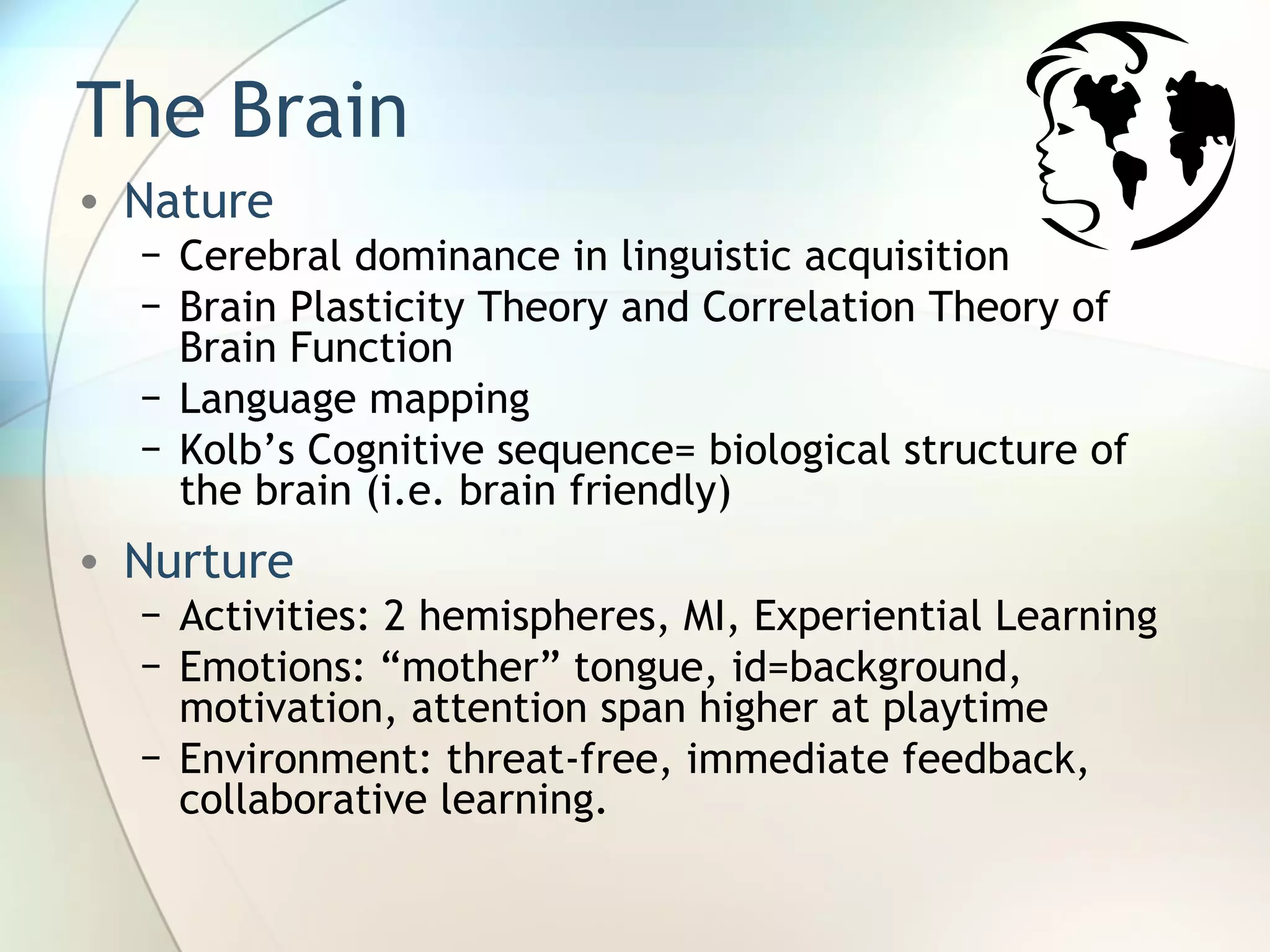 The Brain

• Nature
– Cerebral dominance in linguistic acquisition
– Brain Plasticity Theory and Correlation Theory of Brain Function
– Language mapping
– Kolb’s Cognitive sequence= biological structure of the brain (i.e. brain friendly)

• Nurture
– Activities: 2 hemispheres, MI, Experiential Learning
– Emotions: “mother” tongue, id=background, motivation, attention span higher at playtime
– Environment: threat-free, immediate feedback, collaborative learning.